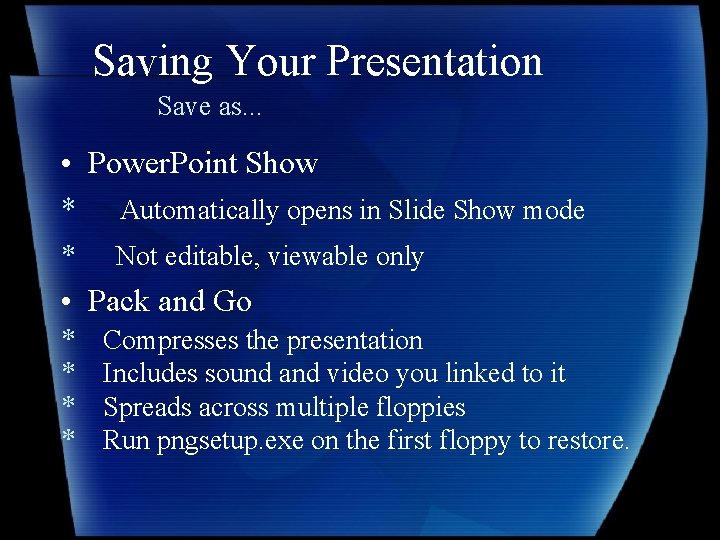 Saving Your Presentation

Save as...

• PowerPoint Show

* Automatically opens in Slide Show mode

* Not editable, viewable only

• Pack and Go

* Compresses the presentation
* Includes sound and video you linked to it
* Spreads across multiple floppies
* Run pngsetup.exe on the first floppy to restore.